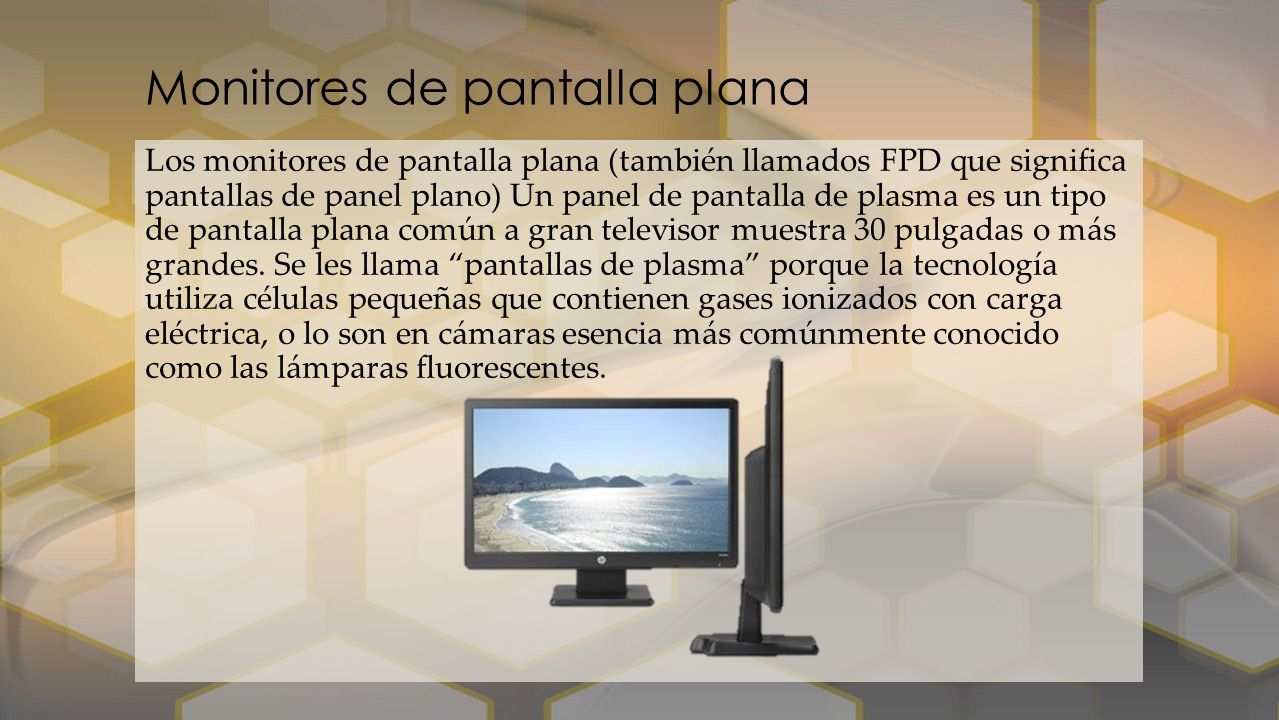 Monitores de pantalla plana

Los monitores de pantalla plana (también llamados FPD que significa pantallas de panel plano) Un panel de pantalla de plasma es un tipo de pantalla plana común a gran televisor muestra 30 pulgadas o más grandes. Se les llama “pantallas de plasma” porque la tecnología utiliza células pequeñas que contienen gases ionizados con carga eléctrica, o lo son en cámaras esencia más comúnmente conocido como las lámparas fluorescentes.